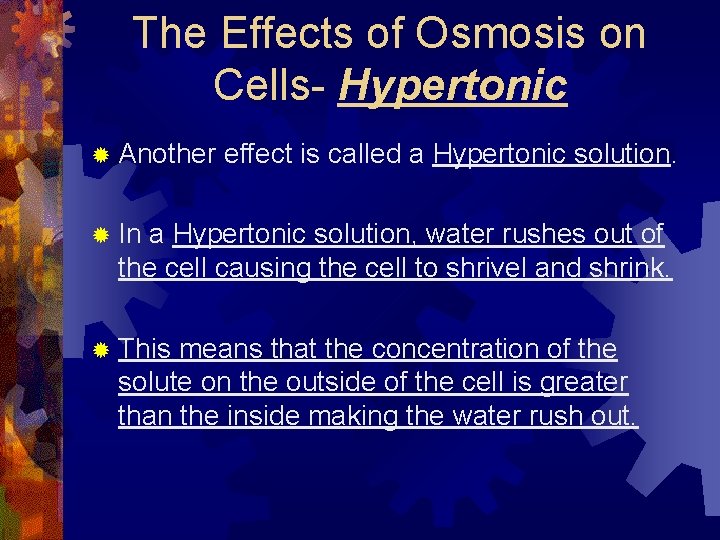 The Effects of Osmosis on Cells- Hypertonic

Another effect is called a Hypertonic solution.

In a Hypertonic solution, water rushes out of the cell causing the cell to shrivel and shrink.

This means that the concentration of the solute on the outside of the cell is greater than the inside making the water rush out.